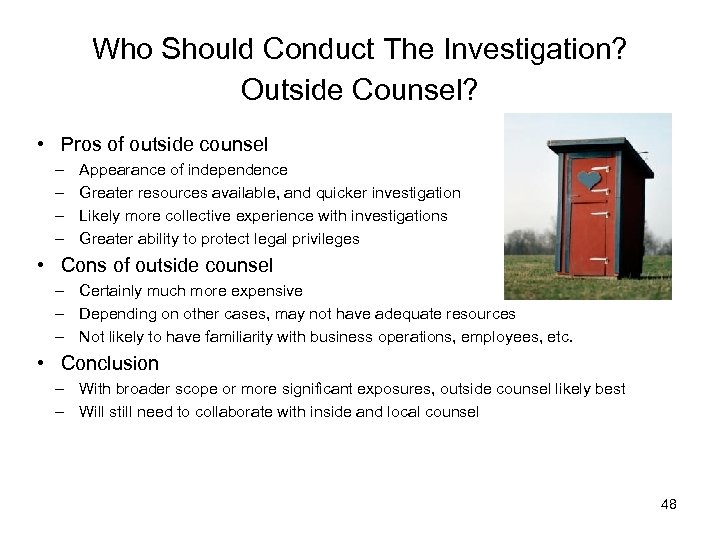 Who Should Conduct The Investigation?
Outside Counsel?

• Pros of outside counsel
– Appearance of independence
– Greater resources available, and quicker investigation
– Likely more collective experience with investigations
– Greater ability to protect legal privileges
• Cons of outside counsel
– Certainly much more expensive
– Depending on other cases, may not have adequate resources
– Not likely to have familiarity with business operations, employees, etc.
• Conclusion
– With broader scope or more significant exposures, outside counsel likely best
– Will still need to collaborate with inside and local counsel

48